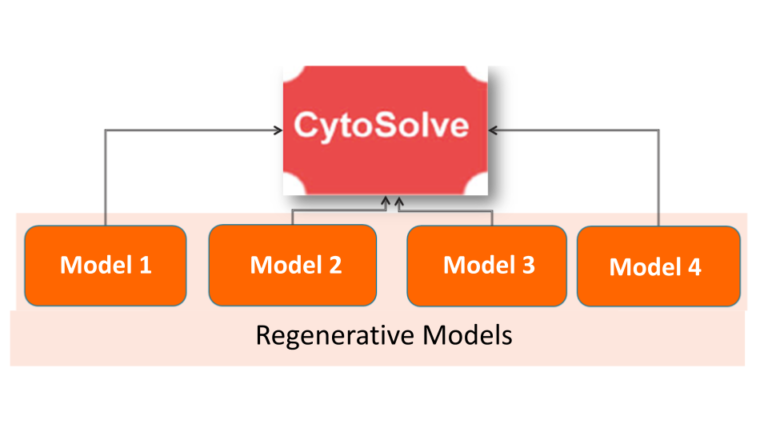 CytoSolve

Model 1

Model 2

Model 3

Model 4

Regenerative Models